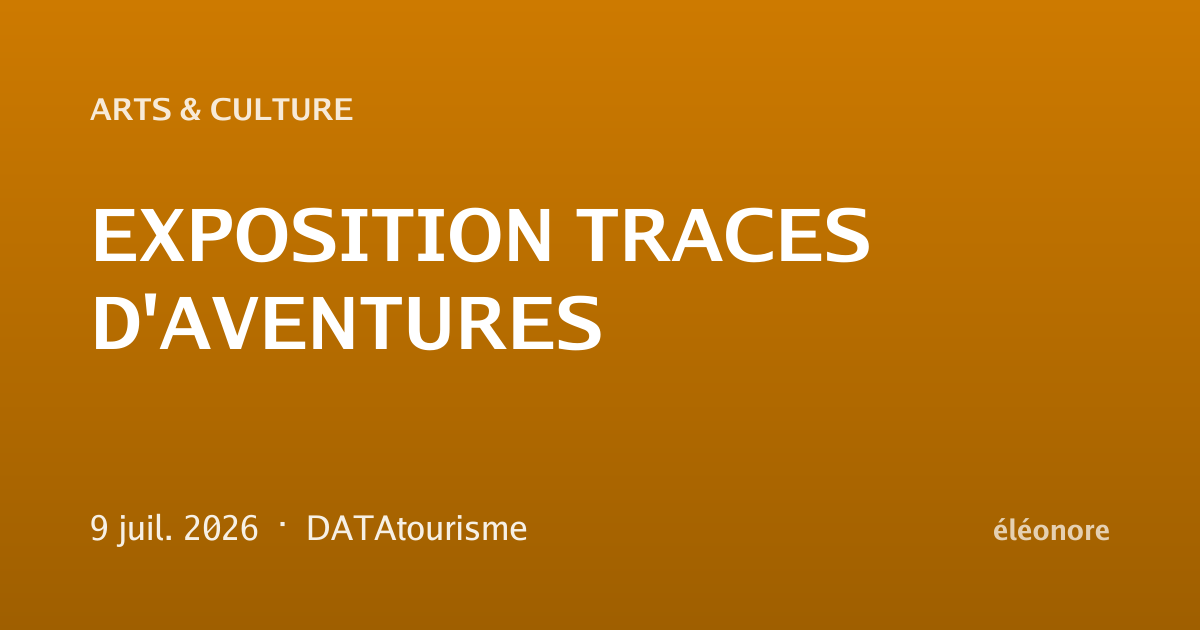 ARTS & CULTURE

EXPOSITION TRACES D'AVENTURES

9 juil. 2026 · DATAtourisme

éléonore